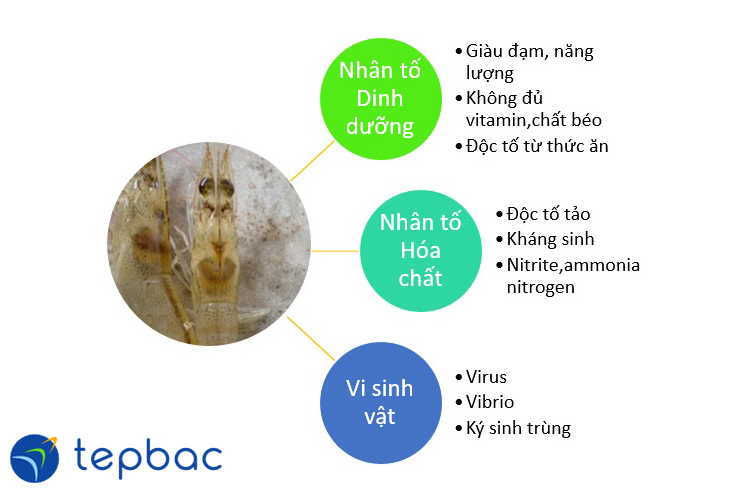 Nhân tố Dinh dưỡng

• Giàu đạm, năng lượng
• Không đủ vitamin,chất béo
• Độc tố từ thức ăn

Nhân tố Hóa chất

• Độc tố tảo
• Kháng sinh
• Nitrite,ammonia nitrogen

Vi sinh vật

• Virus
• Vibrio
• Ký sinh trùng

tepbac